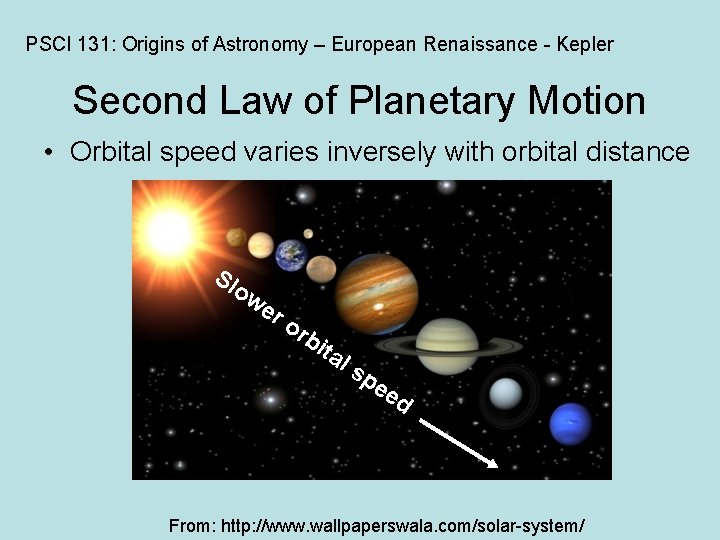 PSCI 131: Origins of Astronomy – European Renaissance - Kepler

Second Law of Planetary Motion

• Orbital speed varies inversely with orbital distance

Slower orbital speed

From: http://www.wallpaperswala.com/solar-system/